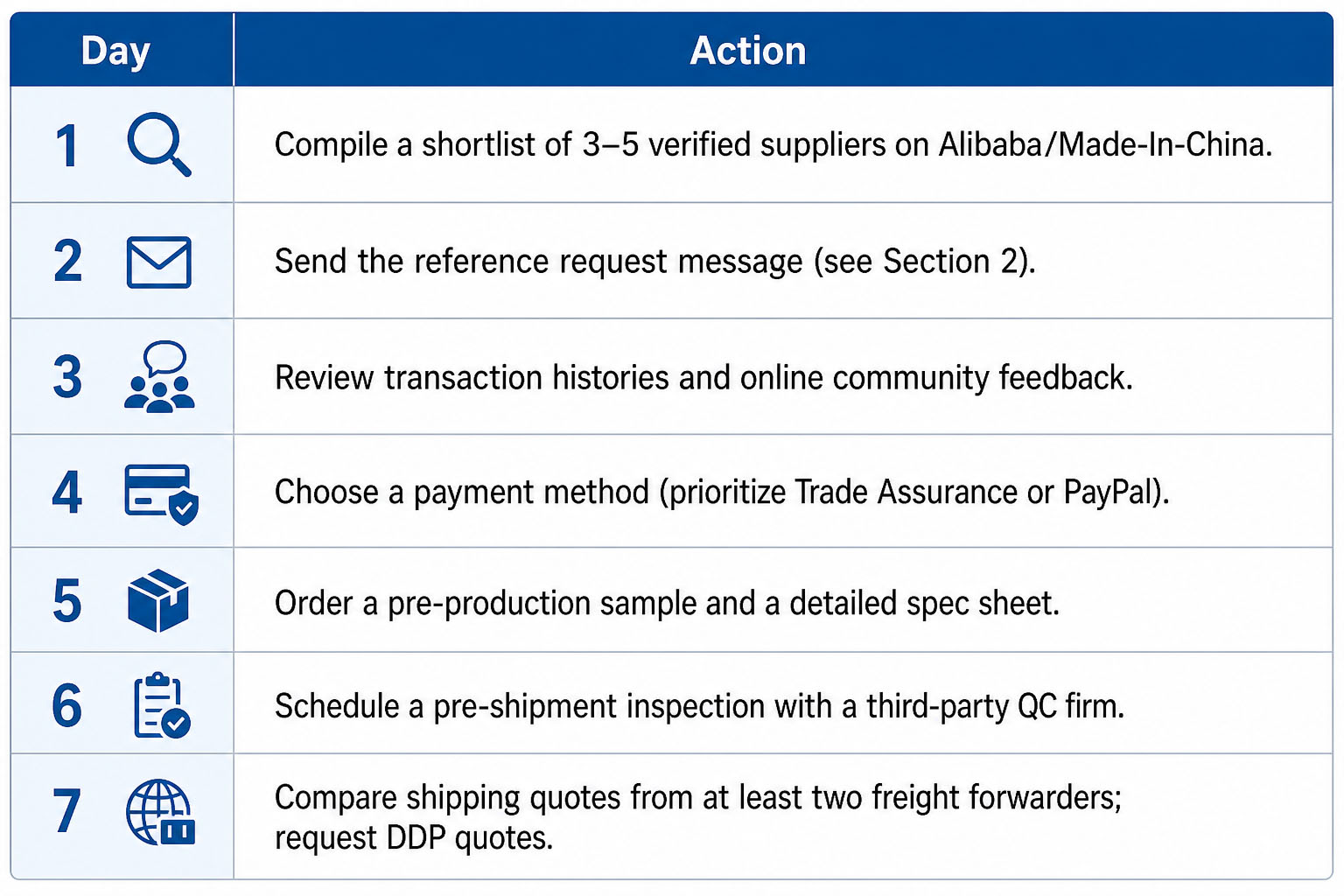 | Day | Action |
|---|---|
| 1 | Compile a shortlist of 3–5 verified suppliers on Alibaba/Made-In-China. |
| 2 | Send the reference request message (see Section 2). |
| 3 | Review transaction histories and online community feedback. |
| 4 | Choose a payment method (prioritize Trade Assurance or PayPal). |
| 5 | Order a pre-production sample and a detailed spec sheet. |
| 6 | Schedule a pre-shipment inspection with a third-party QC firm. |
| 7 | Compare shipping quotes from at least two freight forwarders; request DDP quotes. |